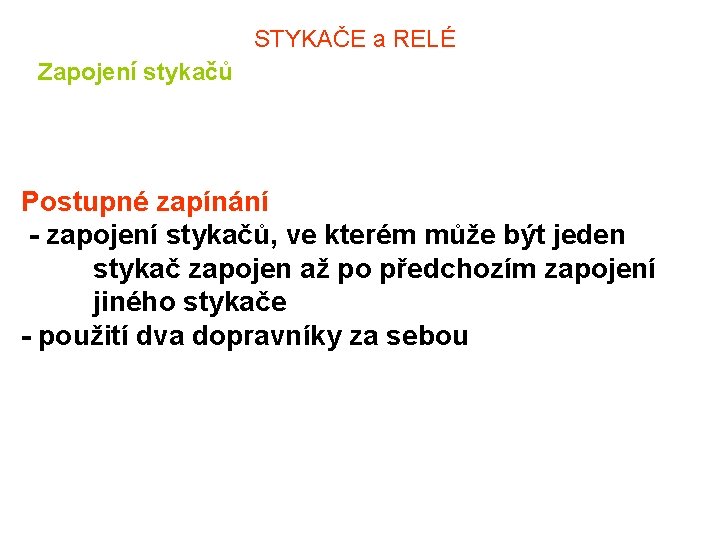 STYKAČE a RELÉ

Zapojení stykačů

Postupné zapínání
- zapojení stykačů, ve kterém může být jeden stykač zapojen až po předchozím zapojení jiného stykače
- použití dva dopravníky za sebou